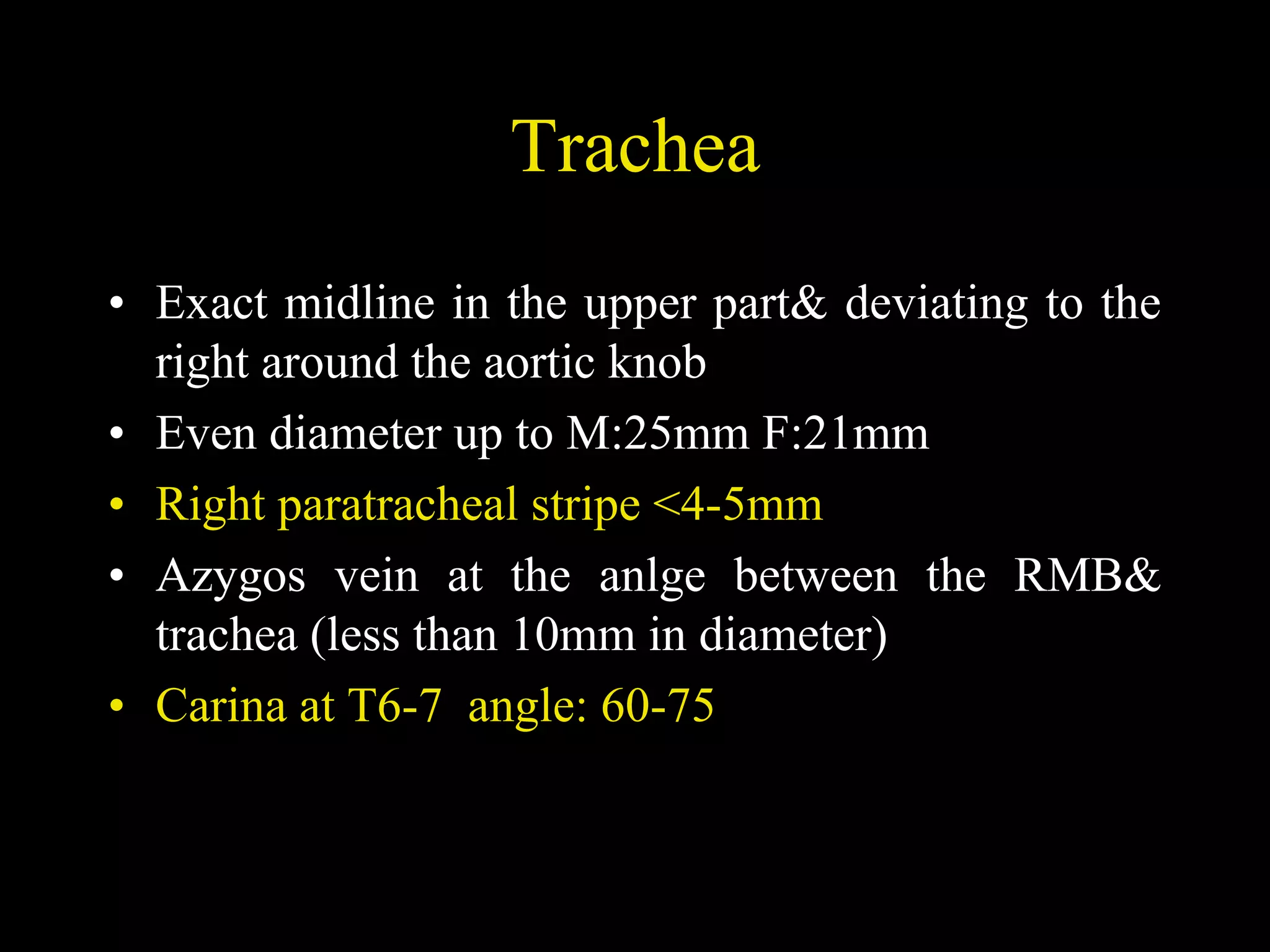 Trachea

• Exact midline in the upper part& deviating to the right around the aortic knob
• Even diameter up to M:25mm F:21mm
• Right paratracheal stripe <4-5mm
• Azygos vein at the anlge between the RMB& trachea (less than 10mm in diameter)
• Carina at T6-7 angle: 60-75